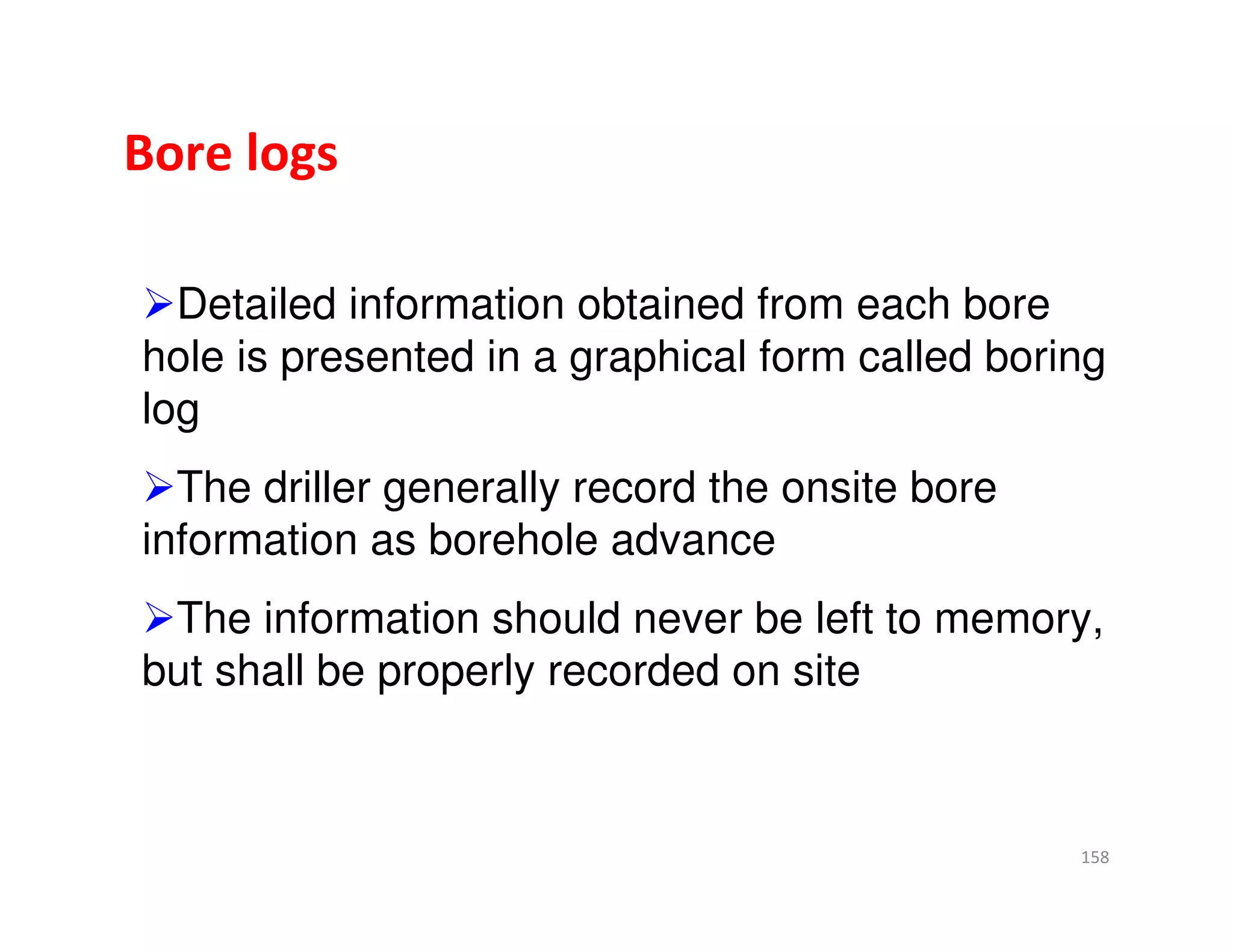 Bore logs

➢Detailed information obtained from each bore hole is presented in a graphical form called boring log

➢The driller generally record the onsite bore information as borehole advance

➢The information should never be left to memory, but shall be properly recorded on site

158